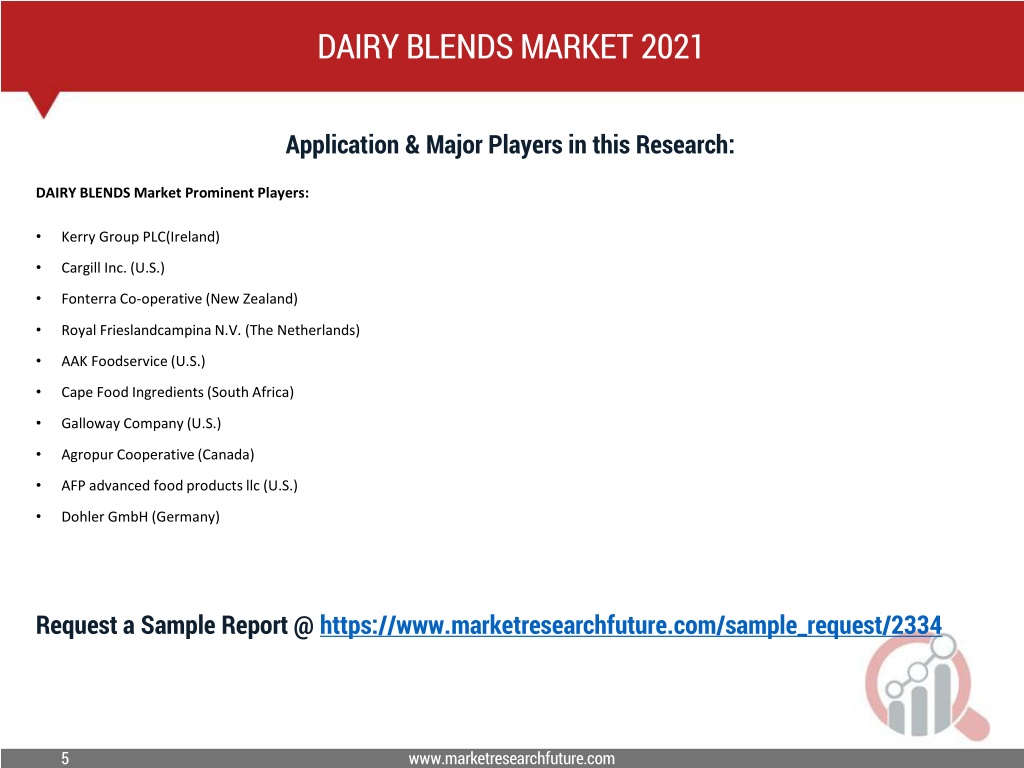 DAIRY BLENDS MARKET 2021

Application & Major Players in this Research:

DAIRY BLENDS Market Prominent Players:

• Kerry Group PLC(Ireland)
• Cargill Inc. (U.S.)
• Fonterra Co-operative (New Zealand)
• Royal Frieslandcampina N.V. (The Netherlands)
• AAK Foodservice (U.S.)
• Cape Food Ingredients (South Africa)
• Galloway Company (U.S.)
• Agropur Cooperative (Canada)
• AFP advanced food products llc (U.S.)
• Dohler GmbH (Germany)

Request a Sample Report @ https://www.marketresearchfuture.com/sample_request/2334

5

www.marketresearchfuture.com